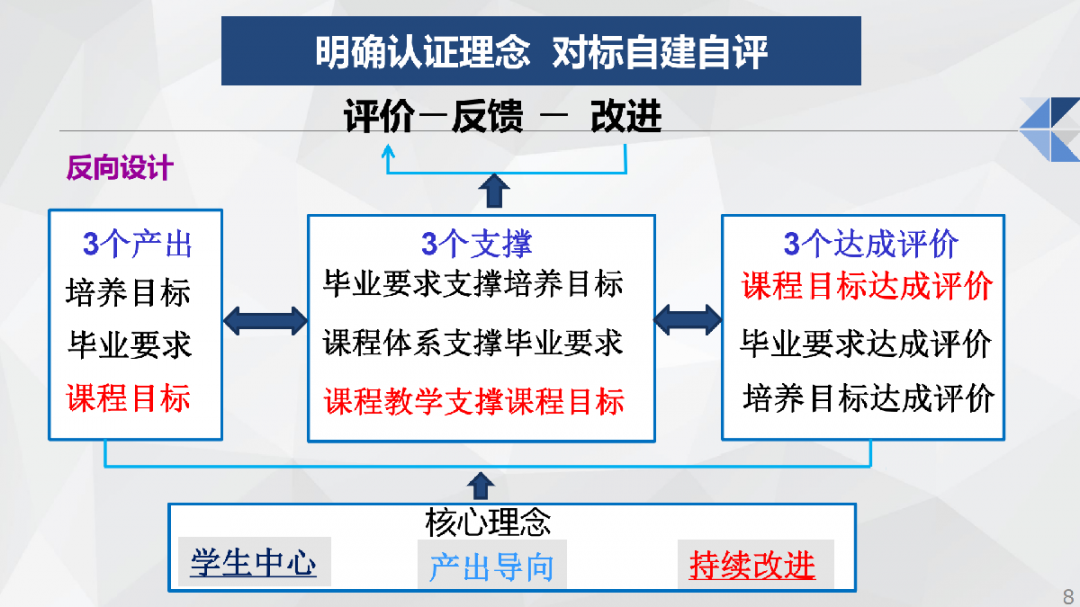 明确认证理念 对标自建自评

评价－反馈 － 改进

反向设计

3个产出
培养目标
毕业要求
课程目标

3个支撑
毕业要求支撑培养目标
课程体系支撑毕业要求
课程教学支撑课程目标

3个达成评价
课程目标达成评价
毕业要求达成评价
培养目标达成评价

核心理念
学生中心
产出导向
持续改进

8